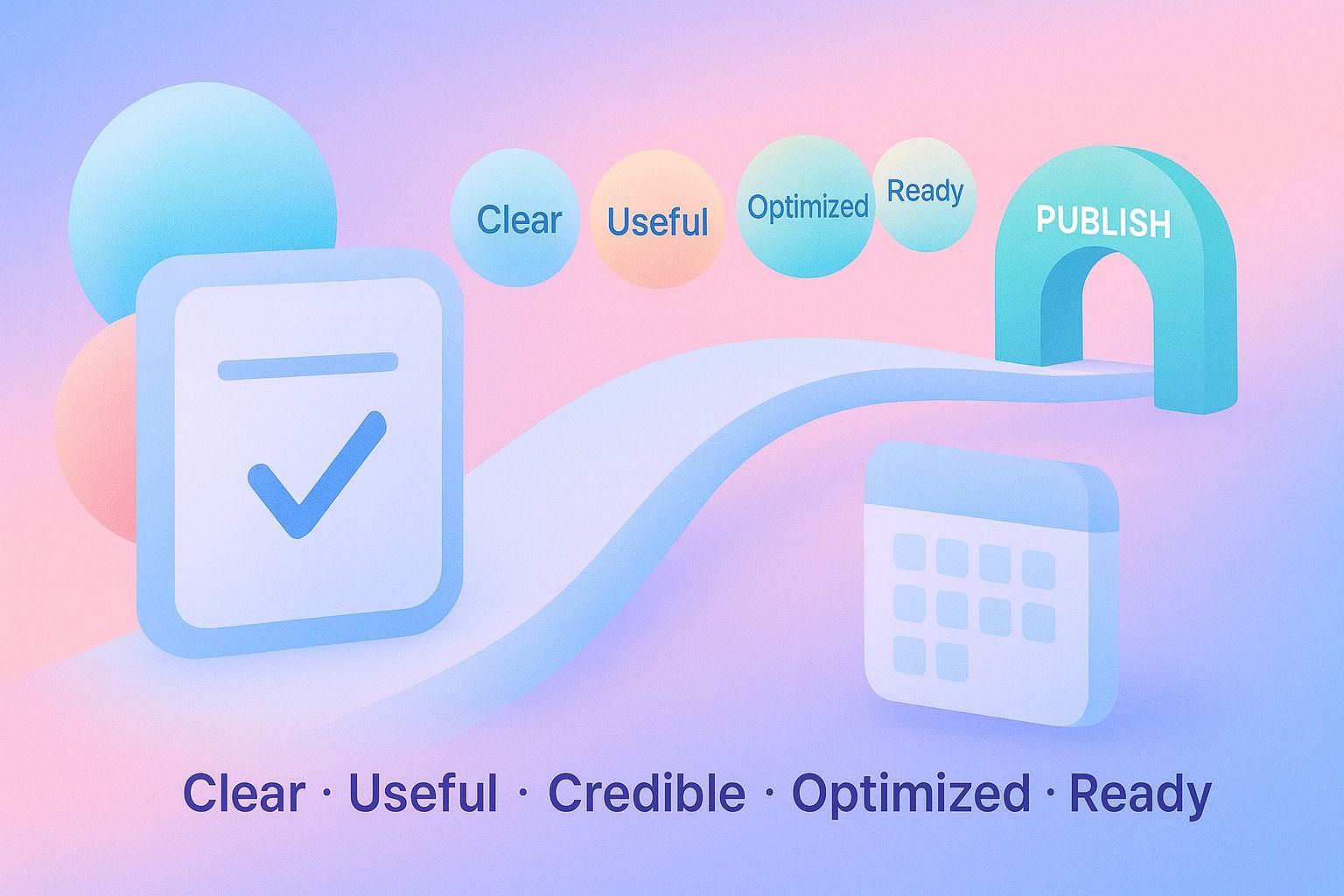 Clear Useful Optimized Ready

PUBLISH

Clear · Useful · Credible · Optimized · Ready